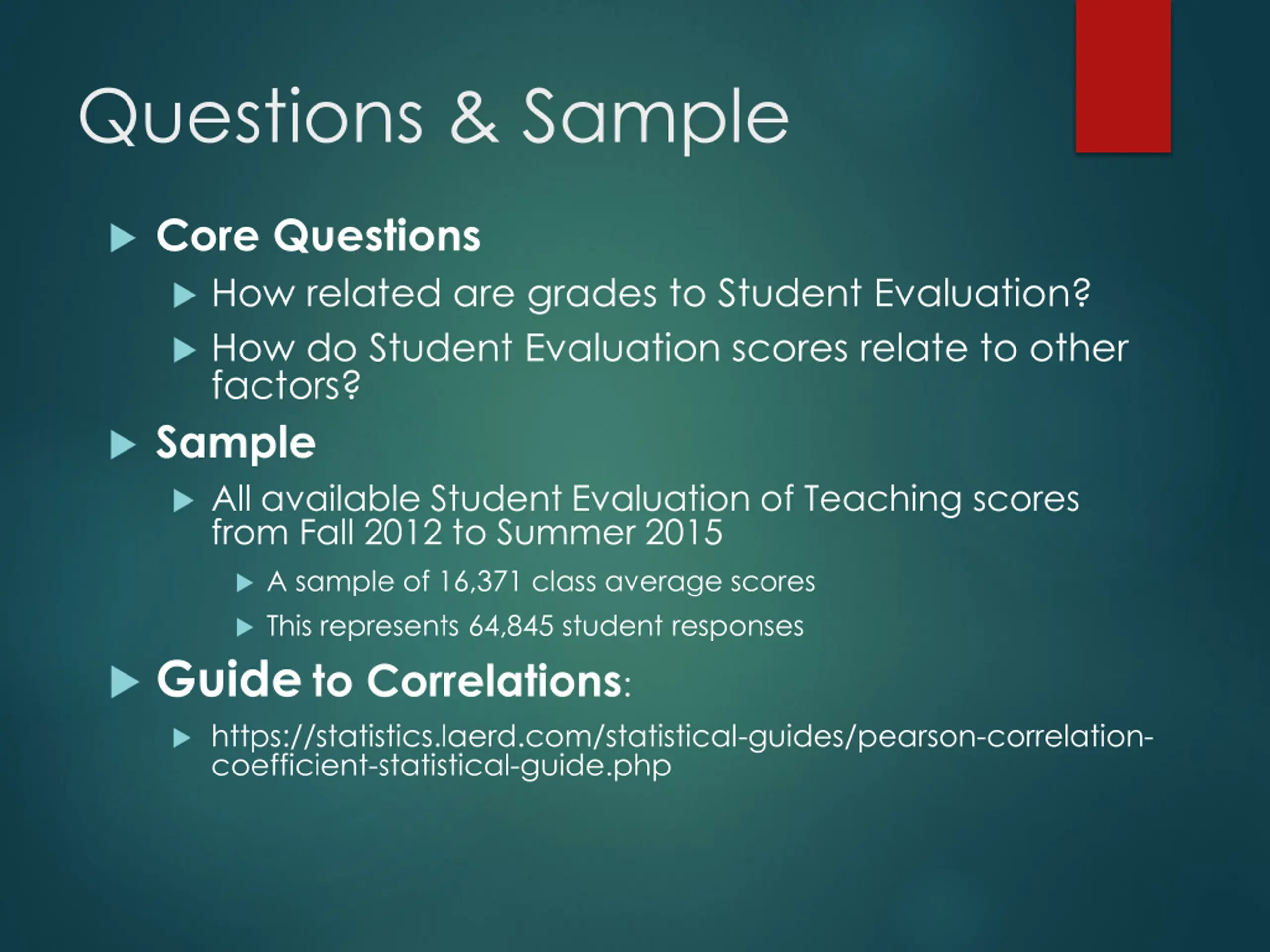 Questions & Sample

Core Questions

How related are grades to Student Evaluation?

How do Student Evaluation scores relate to other factors?

Sample

All available Student Evaluation of Teaching scores from Fall 2012 to Summer 2015

A sample of 16,371 class average scores

This represents 64,845 student responses

Guide to Correlations:

https://statistics.laerd.com/statistical-guides/pearson-correlation-coefficient-statistical-guide.php